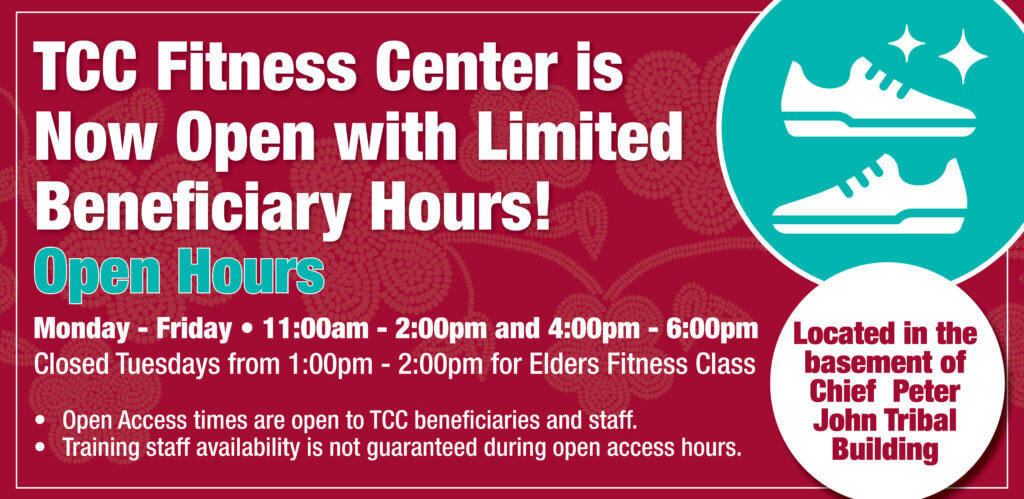 TCC Fitness Center is Now Open with Limited Beneficiary Hours!

Open Hours

Monday - Friday • 11:00am - 2:00pm and 4:00pm - 6:00pm
Closed Tuesdays from 1:00pm - 2:00pm for Elders Fitness Class

• Open Access times are open to TCC beneficiaries and staff.
• Training staff availability is not guaranteed during open access hours.

Located in the basement of Chief Peter John Tribal Building